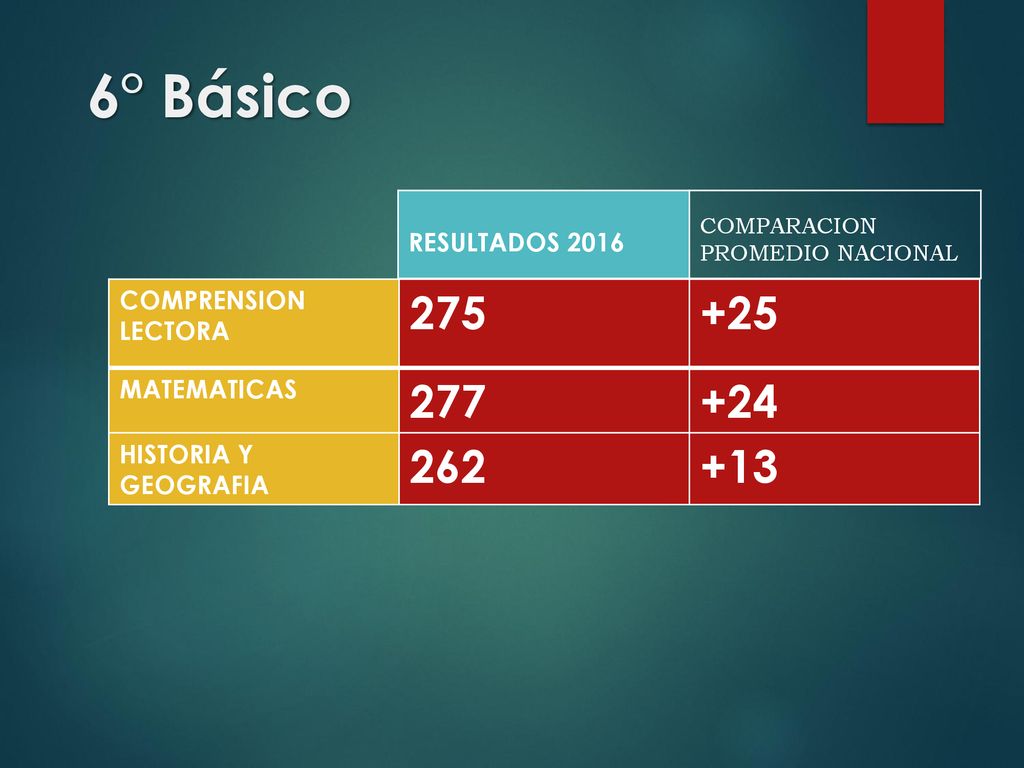 6° Básico

| | RESULTADOS 2016 | COMPARACION PROMEDIO NACIONAL |
|---|---|---|
| COMPRENSION LECTORA | 275 | +25 |
| MATEMATICAS | 277 | +24 |
| HISTORIA Y GEOGRAFIA | 262 | +13 |